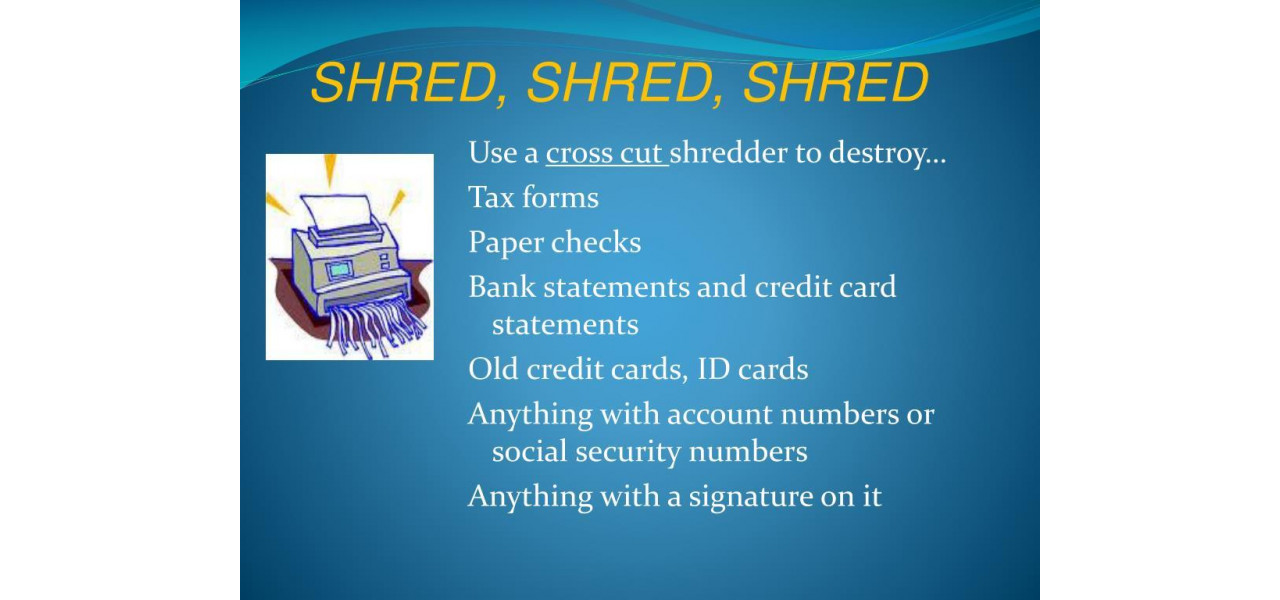 SHRED, SHRED, SHRED

Use a cross cut shredder to destroy…

Tax forms

Paper checks

Bank statements and credit card statements

Old credit cards, ID cards

Anything with account numbers or social security numbers

Anything with a signature on it